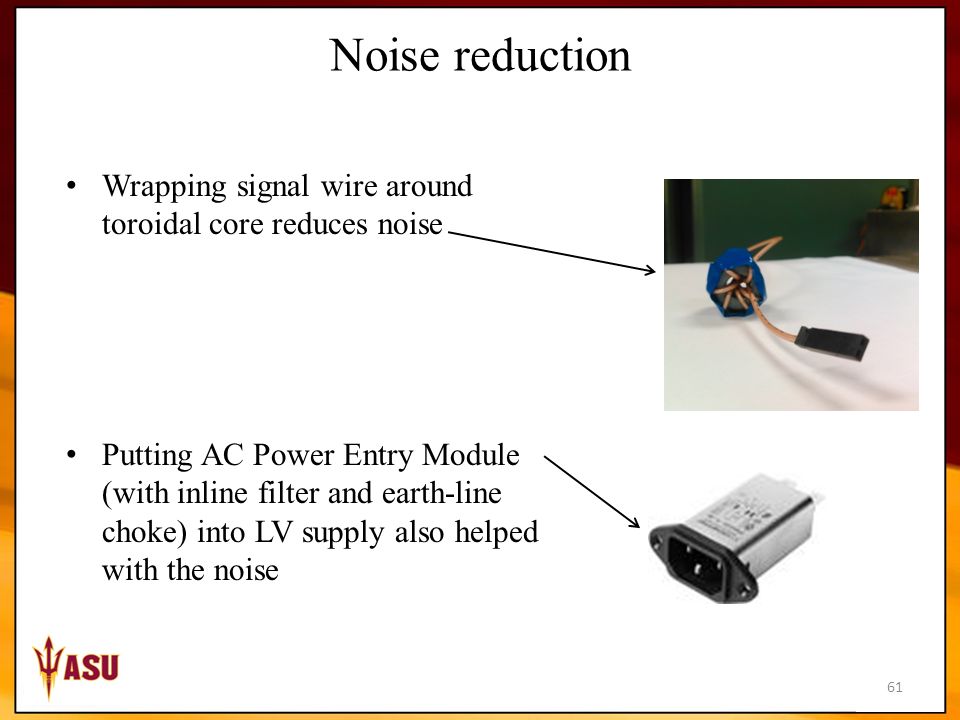 Noise reduction

• Wrapping signal wire around toroidal core reduces noise

• Putting AC Power Entry Module (with inline filter and earth-line choke) into LV supply also helped with the noise

ASU

61